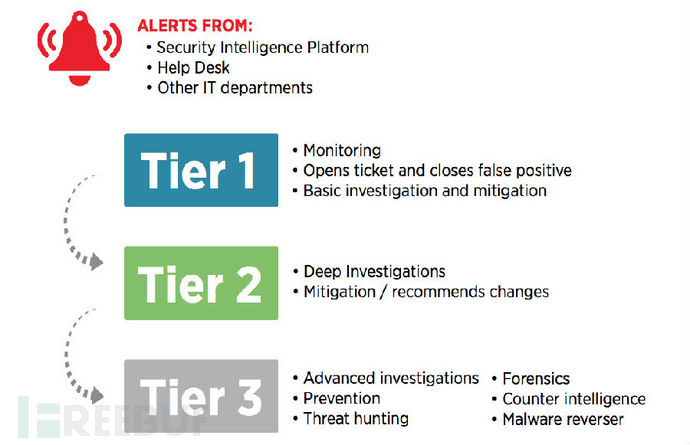 ALERTS FROM:
• Security Intelligence Platform
• Help Desk
• Other IT departments

Tier 1

• Monitoring
• Opens ticket and closes false positive
• Basic investigation and mitigation

Tier 2

• Deep Investigations
• Mitigation / recommends changes

Tier 3

• Advanced investigations
• Prevention
• Threat hunting

• Forensics
• Counter intelligence
• Malware reverser

FREEBUF